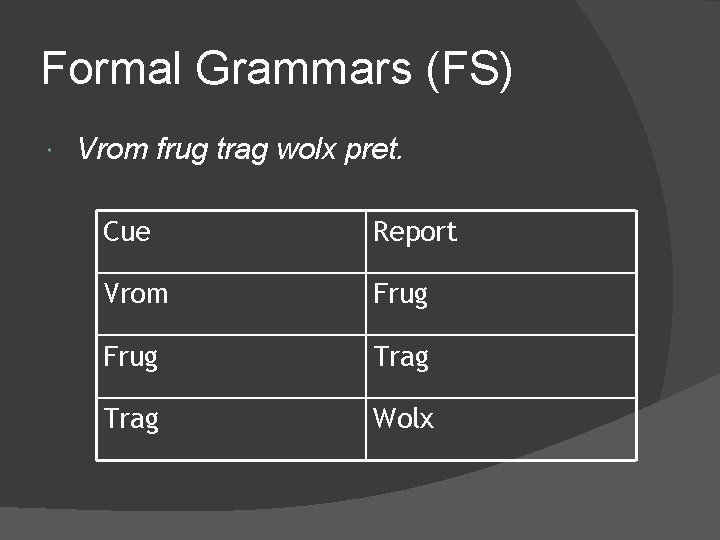 Formal Grammars (FS)

Vrom frug trag wolx pret.

| Cue | Report |
|---|---|
| Vrom | Frug |
| Frug | Trag |
| Trag | Wolx |